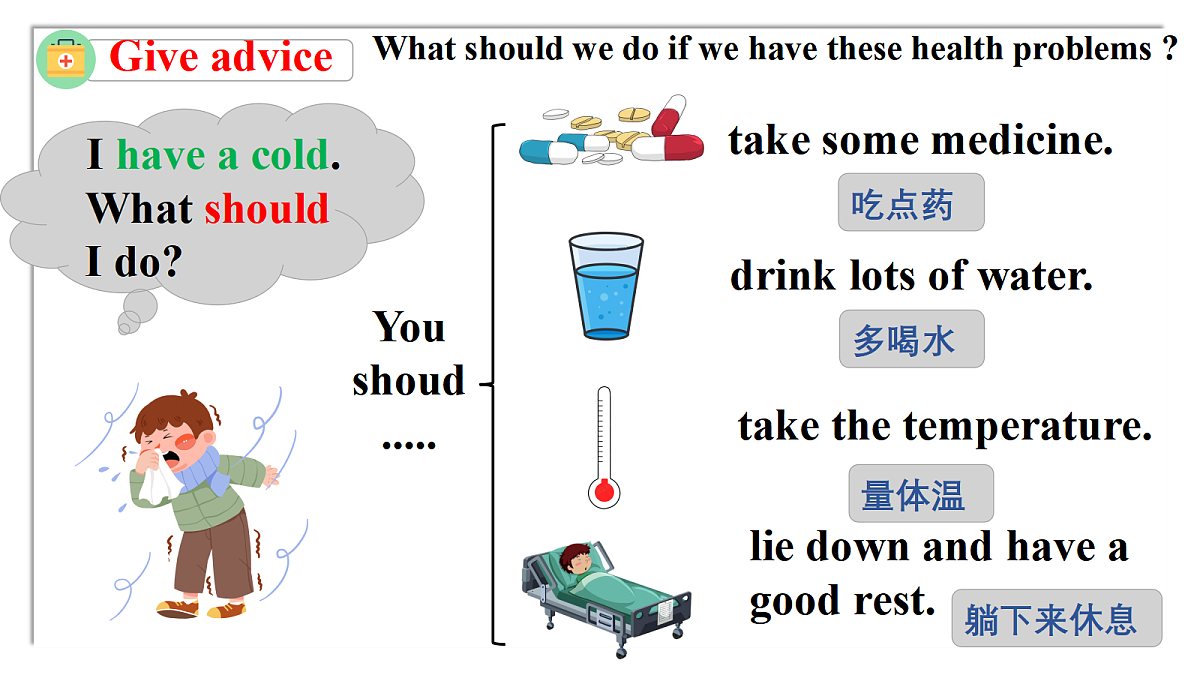 Give advice

What should we do if we have these health problems ?

I have a cold. What should I do?

You shoud .....

take some medicine.

吃点药

drink lots of water.

多喝水

take the temperature.

量体温

lie down and have a good rest.

躺下来休息